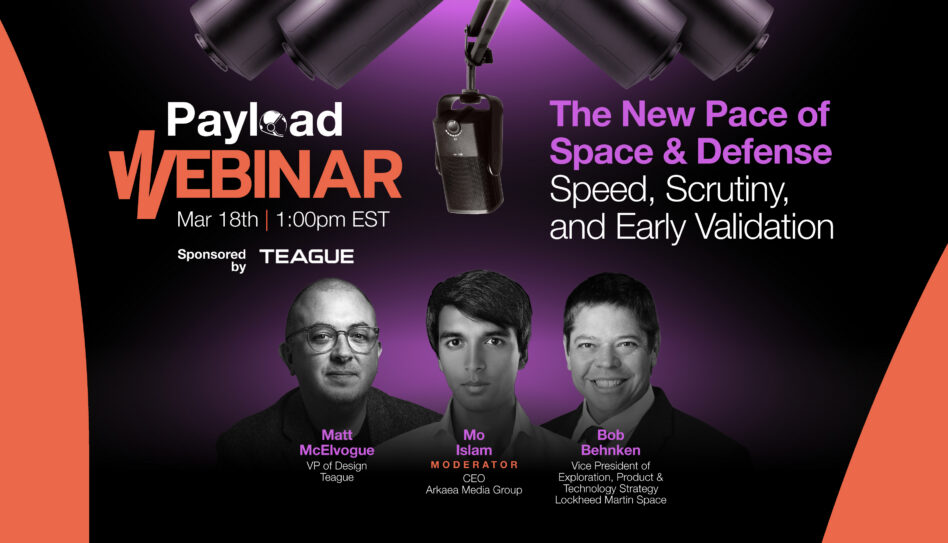 Payload
WEBINAR
Mar 18th | 1:00pm EST

Sponsored by TEAGUE

The New Pace of Space & Defense
Speed, Scrutiny, and Early Validation

Matt McElvogue
VP of Design
Teague

Mo Islam
MODERATOR
CEO
Arkaea Media Group

Bob Behnken
Vice President of Exploration, Product & Technology Strategy
Lockheed Martin Space